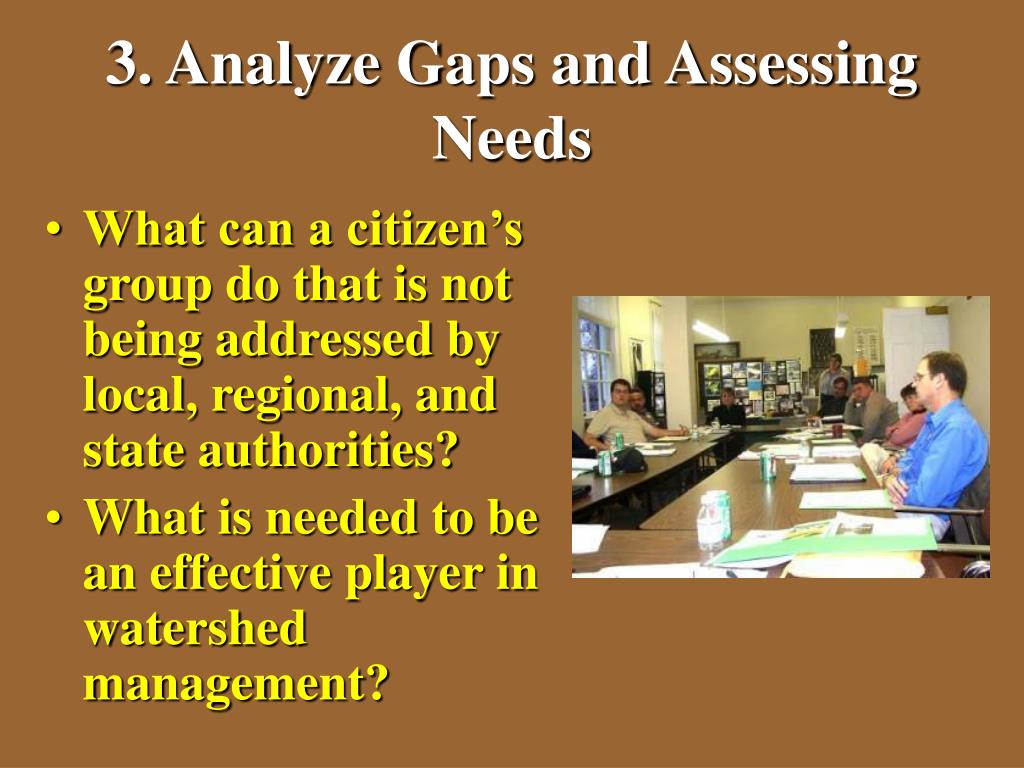 3. Analyze Gaps and Assessing Needs

• What can a citizen’s group do that is not being addressed by local, regional, and state authorities?
• What is needed to be an effective player in watershed management?